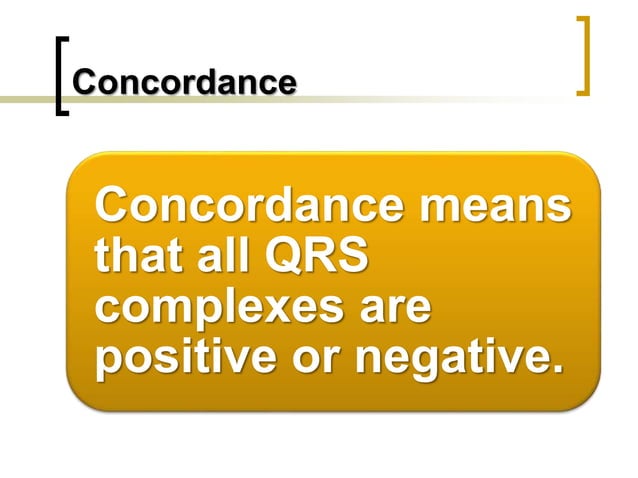 Concordance

Concordance means that all QRS complexes are positive or negative.